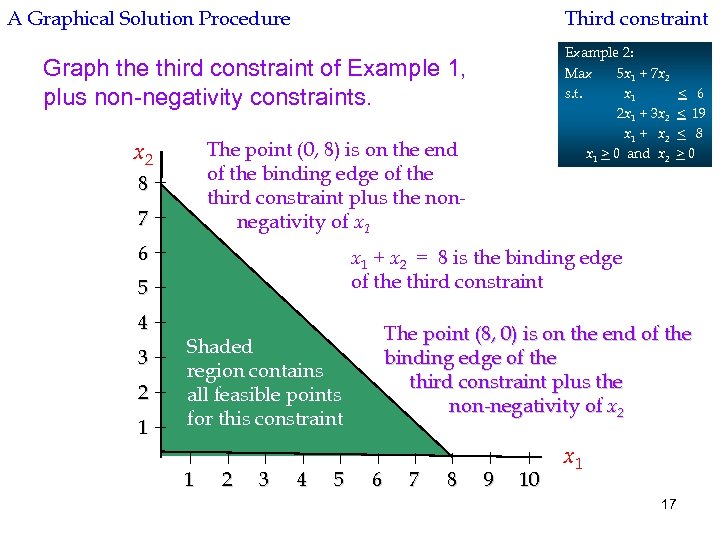 A Graphical Solution Procedure

Third constraint

Graph the third constraint of Example 1, plus non-negativity constraints.

Example 2:
Max $5x_1 + 7x_2$
s.t. $x_1 \leq 6$
$2x_1 + 3x_2 \leq 19$
$x_1 + x_2 \leq 8$
$x_1 \geq 0$ and $x_2 \geq 0$

$x_2$

The point (0, 8) is on the end of the binding edge of the third constraint plus the non-negativity of $x_1$

$x_1 + x_2 = 8$ is the binding edge of the third constraint

The point (8, 0) is on the end of the binding edge of the third constraint plus the non-negativity of $x_2$

Shaded region contains all feasible points for this constraint

8
7
6
5
4
3
2
1

1 2 3 4 5 6 7 8 9 10

$x_1$

17